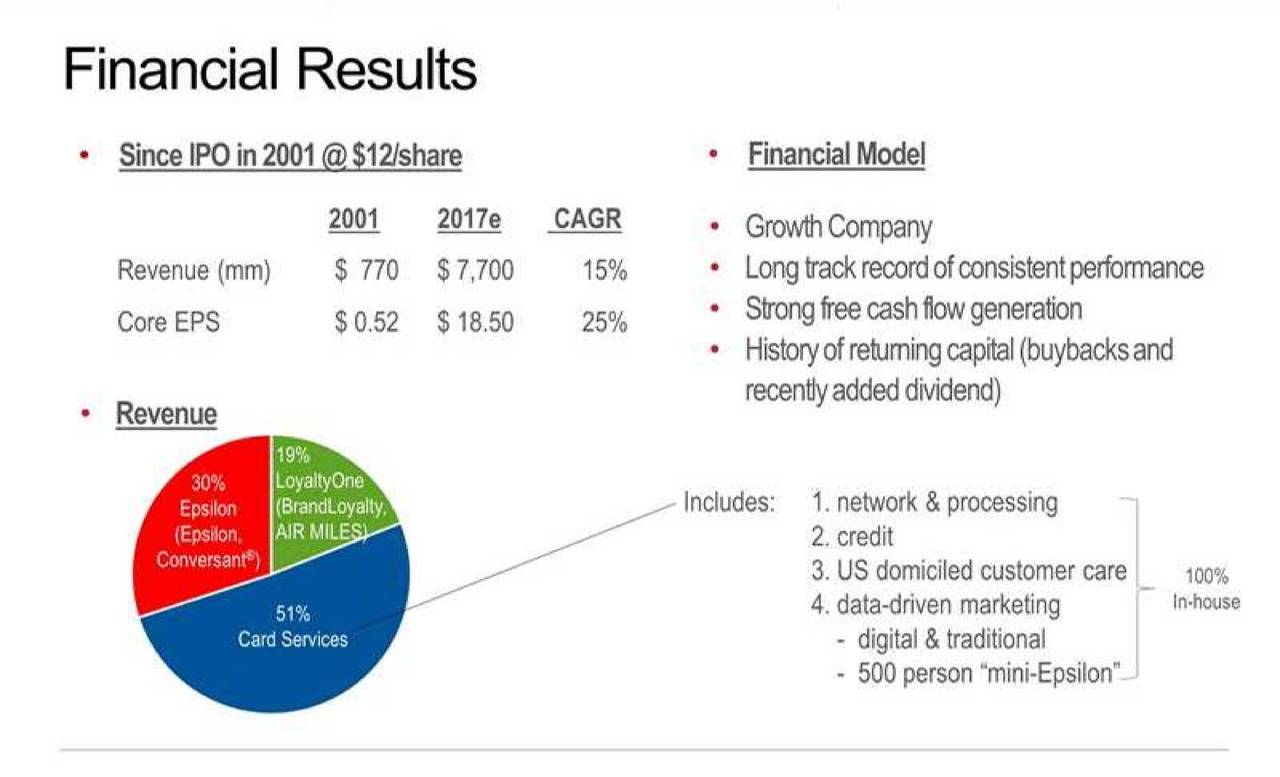 Financial Results

• Since IPO in 2001 @ \$12/share

| | 2001 | 2017e | CAGR |
|---|---|---|---|
| Revenue (mm) | \$ 770 | \$ 7,700 | 15% |
| Core EPS | \$ 0.52 | \$ 18.50 | 25% |

• Revenue

30% Epsilon (Epsilon, Conversant®)

19% LoyaltyOne (BrandLoyalty, AIR MILES)

51% Card Services

• Financial Model

• Growth Company
• Long track record of consistent performance
• Strong free cash flow generation
• History of returning capital (buybacks and recently added dividend)

Includes: 1. network & processing
2. credit
3. US domiciled customer care
4. data-driven marketing
- digital & traditional
- 500 person "mini-Epsilon"

100% In-house